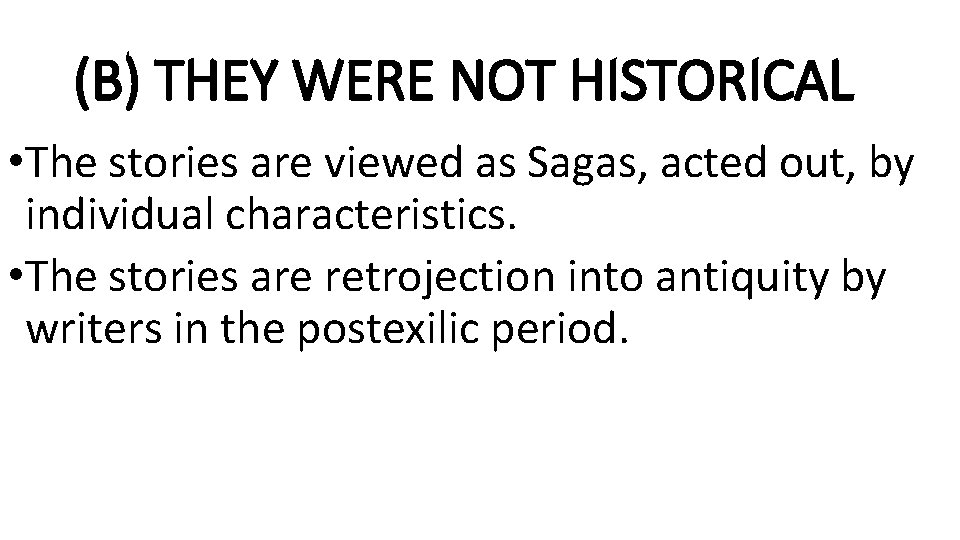 (B) THEY WERE NOT HISTORICAL

•The stories are viewed as Sagas, acted out, by individual characteristics.

•The stories are retrojection into antiquity by writers in the postexilic period.